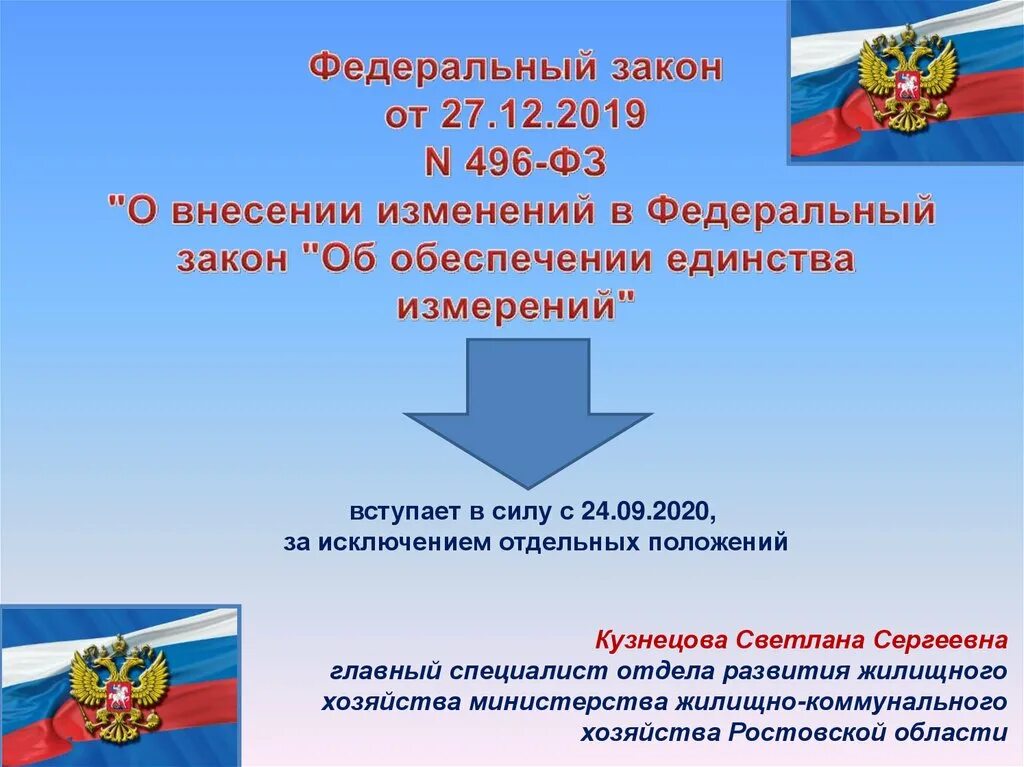 Федеральный закон
от 27.12.2019
N 496-ФЗ
"О внесении изменений в Федеральный закон "Об обеспечении единства измерений"

вступает в силу с 24.09.2020,
за исключением отдельных положений

Кузнецова Светлана Сергеевна
главный специалист отдела развития жилищного хозяйства министерства жилищно-коммунального хозяйства Ростовской области